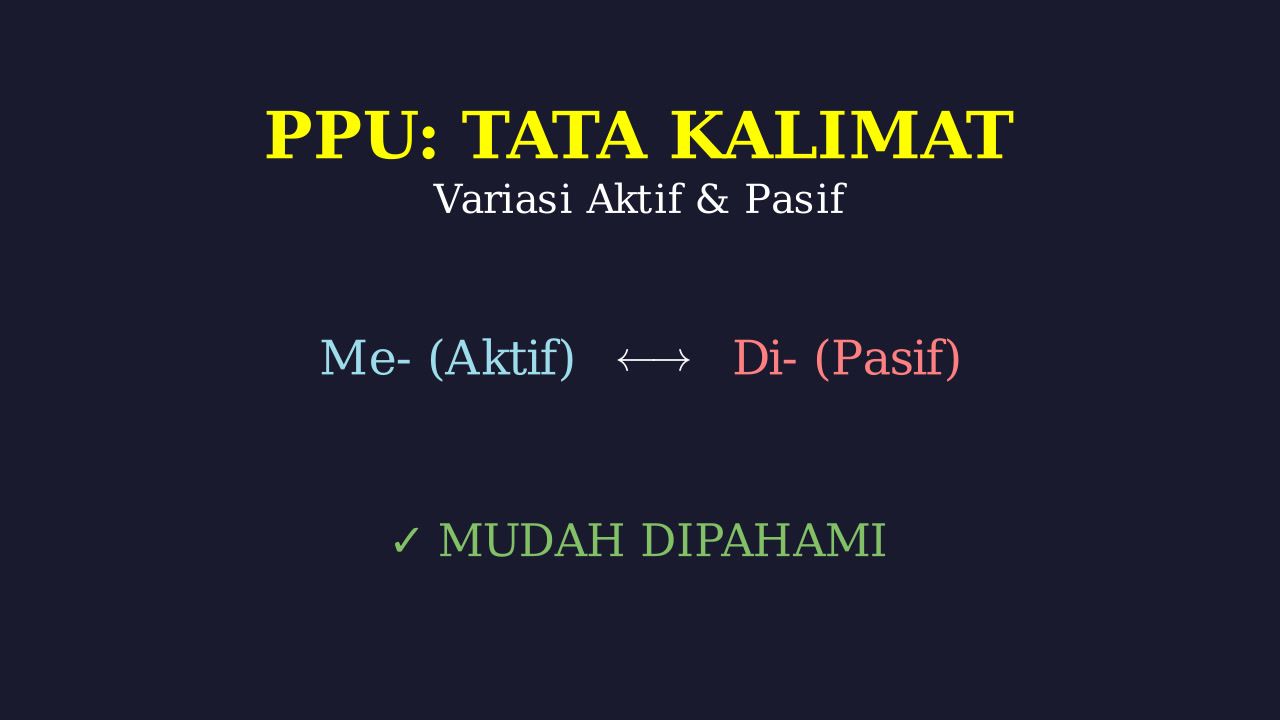 PPU: TATA KALIMAT
Variasi Aktif & Pasif

Me- (Aktif) $\longleftrightarrow$ Di- (Pasif)

✓ MUDAH DIPAHAMI